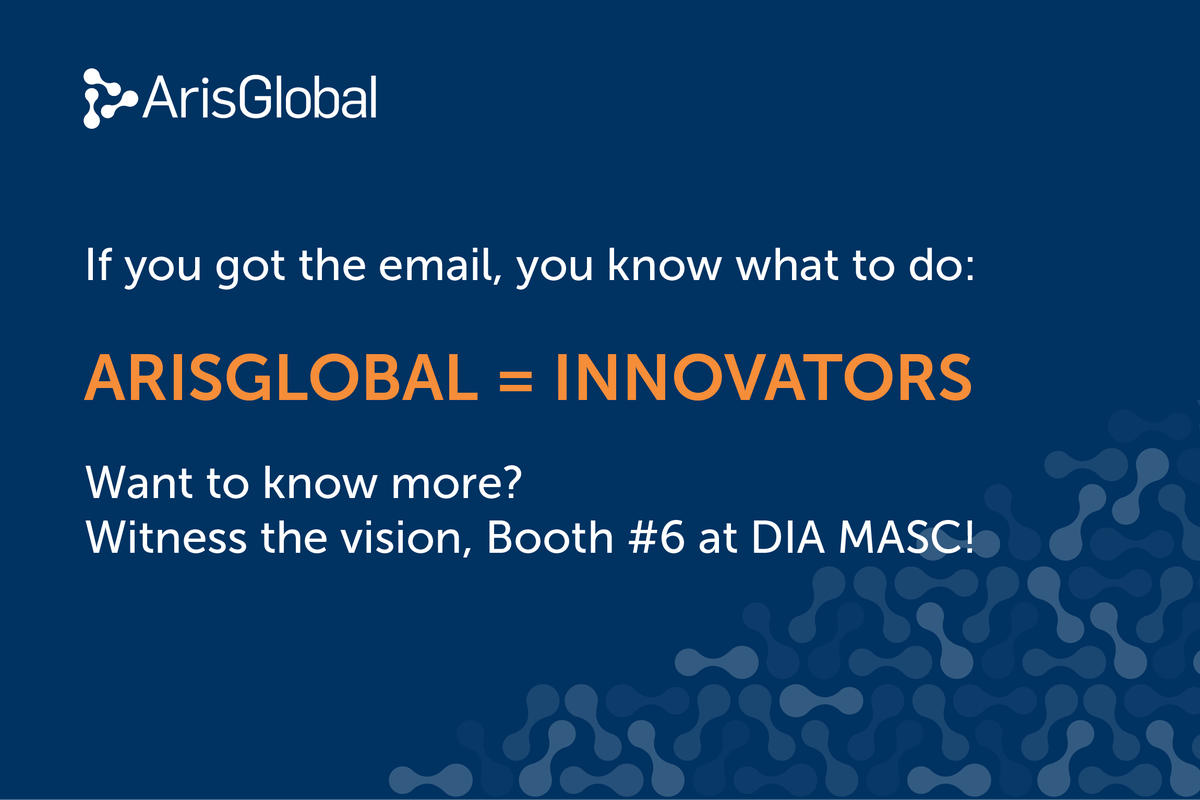 ArisGlobal

If you got the email, you know what to do:

ARISGLOBAL = INNOVATORS

Want to know more?
Witness the vision, Booth #6 at DIA MASC!